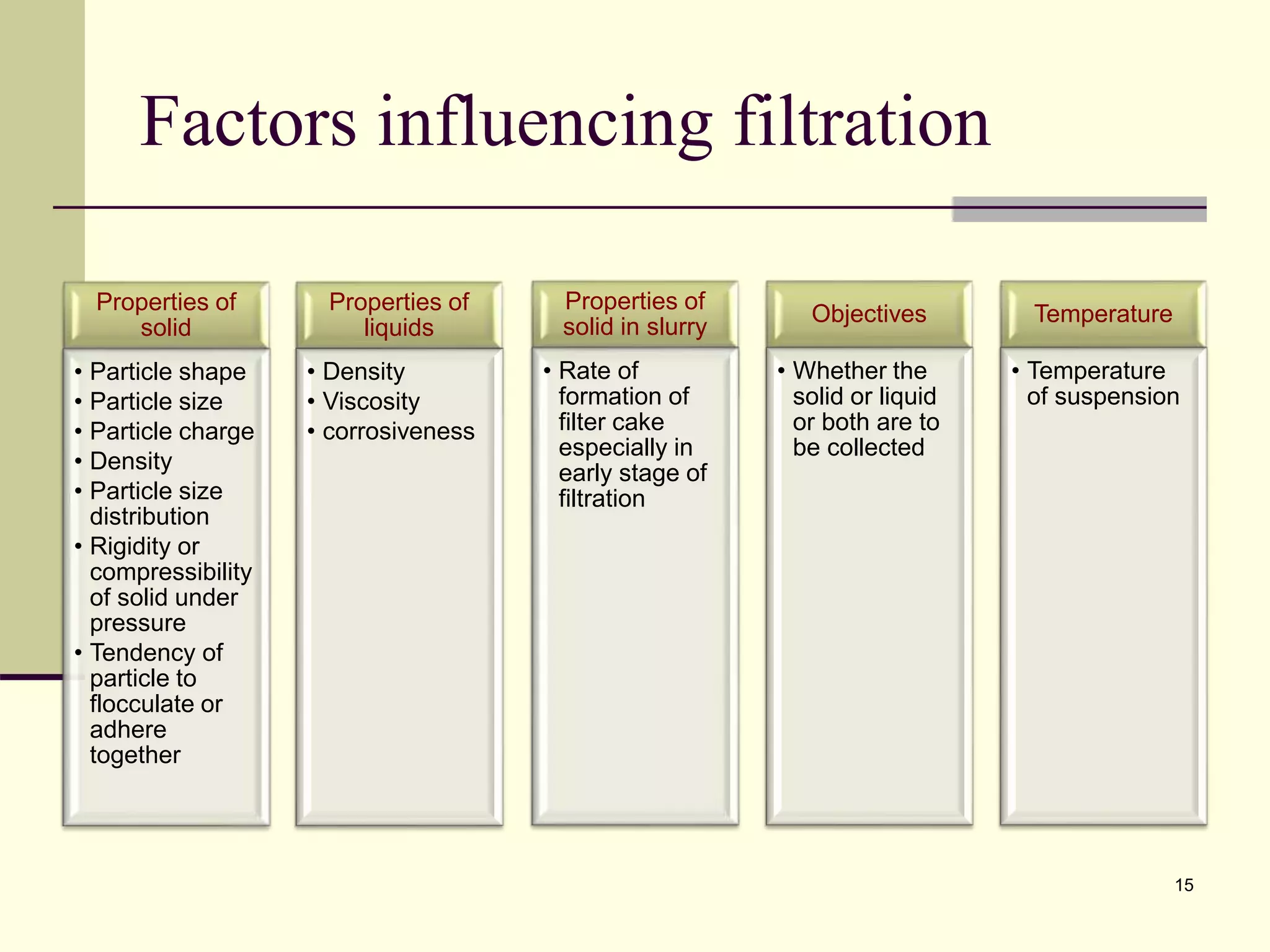 Factors influencing filtration

Properties of solid

• Particle shape
• Particle size
• Particle charge
• Density
• Particle size distribution
• Rigidity or compressibility of solid under pressure
• Tendency of particle to flocculate or adhere together

Properties of liquids

• Density
• Viscosity
• corrosiveness

Properties of solid in slurry

• Rate of formation of filter cake especially in early stage of filtration

Objectives

• Whether the solid or liquid or both are to be collected

Temperature

• Temperature of suspension

15